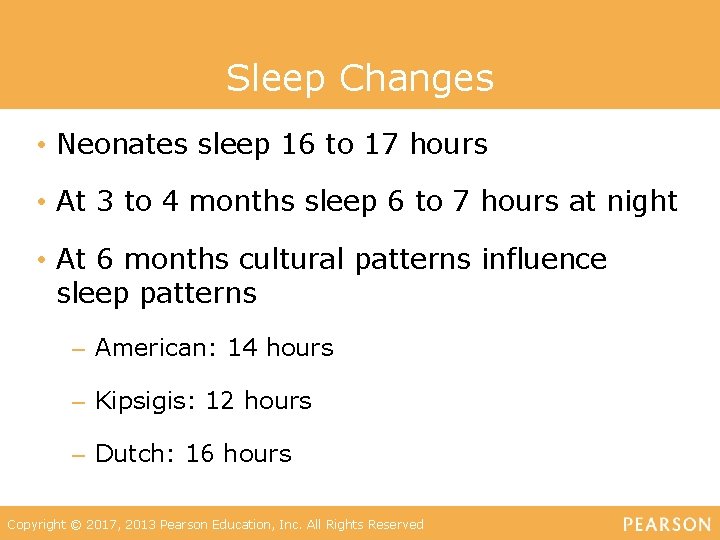 Sleep Changes

• Neonates sleep 16 to 17 hours

• At 3 to 4 months sleep 6 to 7 hours at night

• At 6 months cultural patterns influence sleep patterns

– American: 14 hours

– Kipsigis: 12 hours

– Dutch: 16 hours

Copyright © 2017, 2013 Pearson Education, Inc. All Rights Reserved

PEARSON